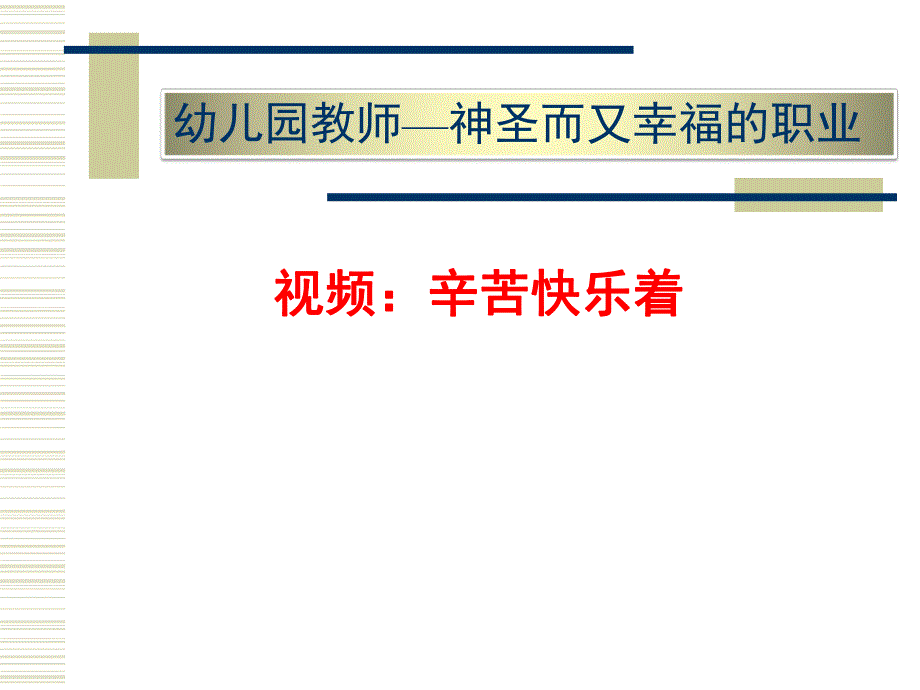 幼儿园教师—神圣而又幸福的职业

视频：辛苦快乐着